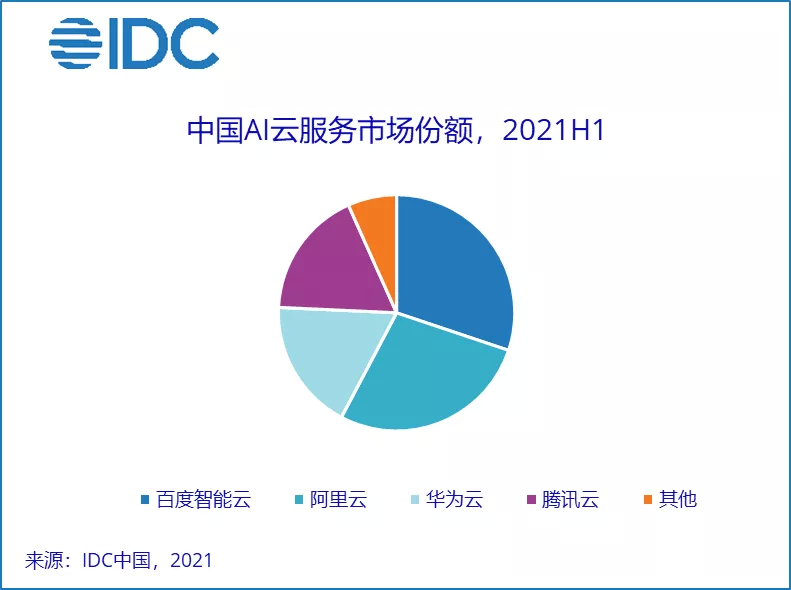 IDC

中国AI云服务市场份额，2021H1

百度智能云 阿里云 华为云 腾讯云 其他

来源：IDC中国，2021